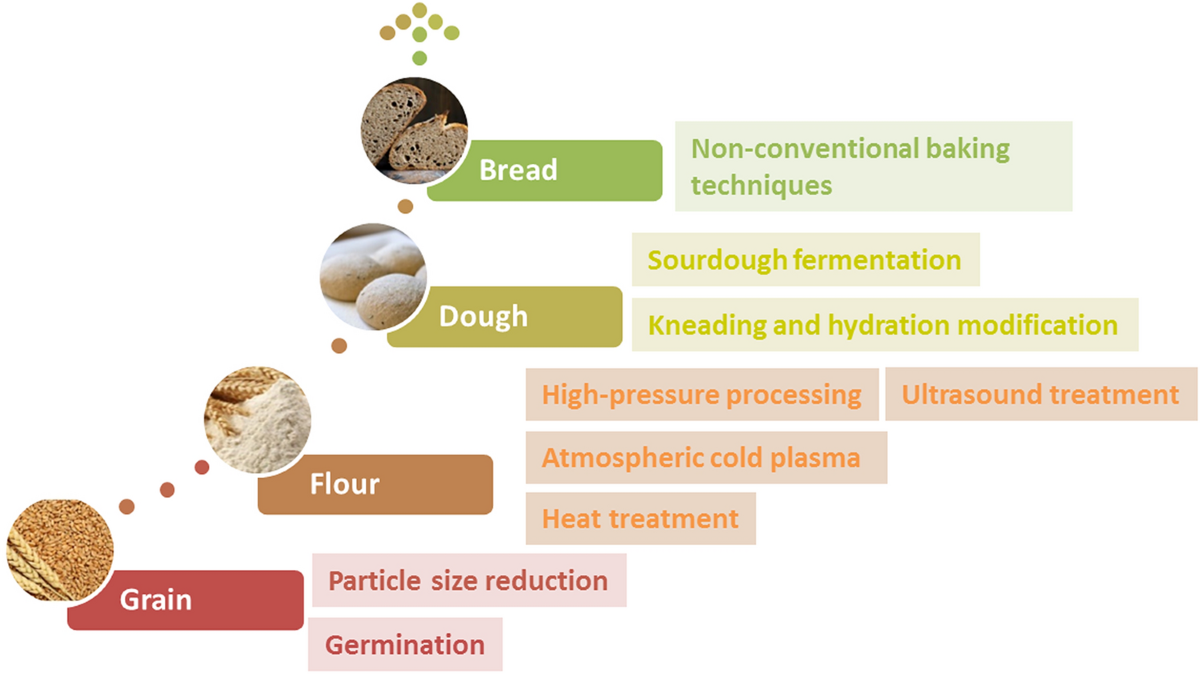 Bread

Non-conventional baking techniques

Dough

Sourdough fermentation

Kneading and hydration modification

Flour

High-pressure processing

Ultrasound treatment

Atmospheric cold plasma

Heat treatment

Grain

Particle size reduction

Germination